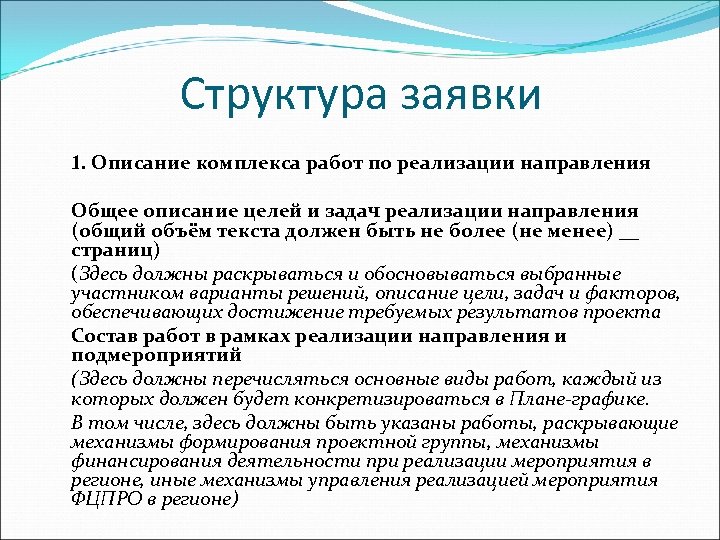 Структура заявки

1. Описание комплекса работ по реализации направления

Общее описание целей и задач реализации направления (общий объём текста должен быть не более (не менее) __ страниц)

(Здесь должны раскрываться и обосновываться выбранные участником варианты решений, описание цели, задач и факторов, обеспечивающих достижение требуемых результатов проекта

Состав работ в рамках реализации направления и подмероприятий

(Здесь должны перечисляться основные виды работ, каждый из которых должен будет конкретизироваться в Плане-графике.

В том числе, здесь должны быть указаны работы, раскрывающие механизмы формирования проектной группы, механизмы финансирования деятельности при реализации мероприятия в регионе, иные механизмы управления реализацией мероприятия ФЦПРО в регионе)